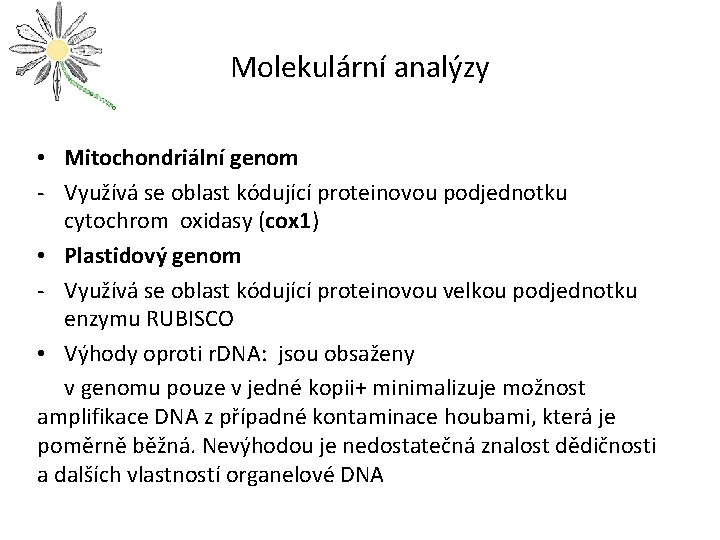 Molekulární analýzy

• Mitochondriální genom
- Využívá se oblast kódující proteinovou podjednotku cytochrom oxidasy (cox1)
• Plastidový genom
- Využívá se oblast kódující proteinovou velkou podjednotku enzymu RUBISCO
• Výhody oproti rDNA: jsou obsaženy
v genomu pouze v jedné kopii+ minimalizuje možnost amplifikace DNA z případné kontaminace houbami, která je poměrně běžná. Nevýhodou je nedostatečná znalost dědičnosti a dalších vlastností organelové DNA